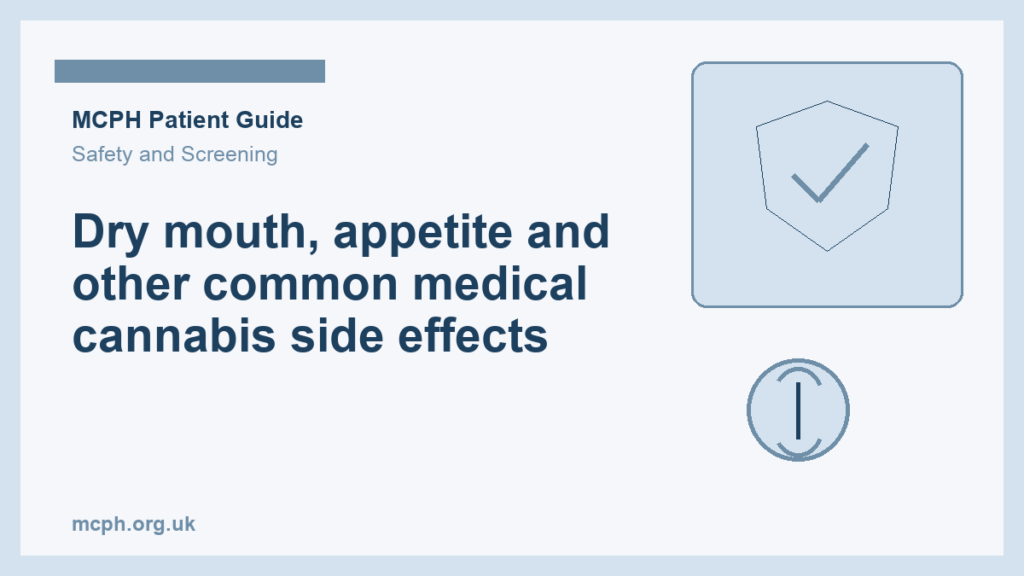 MCPH Patient Guide

Safety and Screening

Dry mouth, appetite and other common medical cannabis side effects

mcph.org.uk